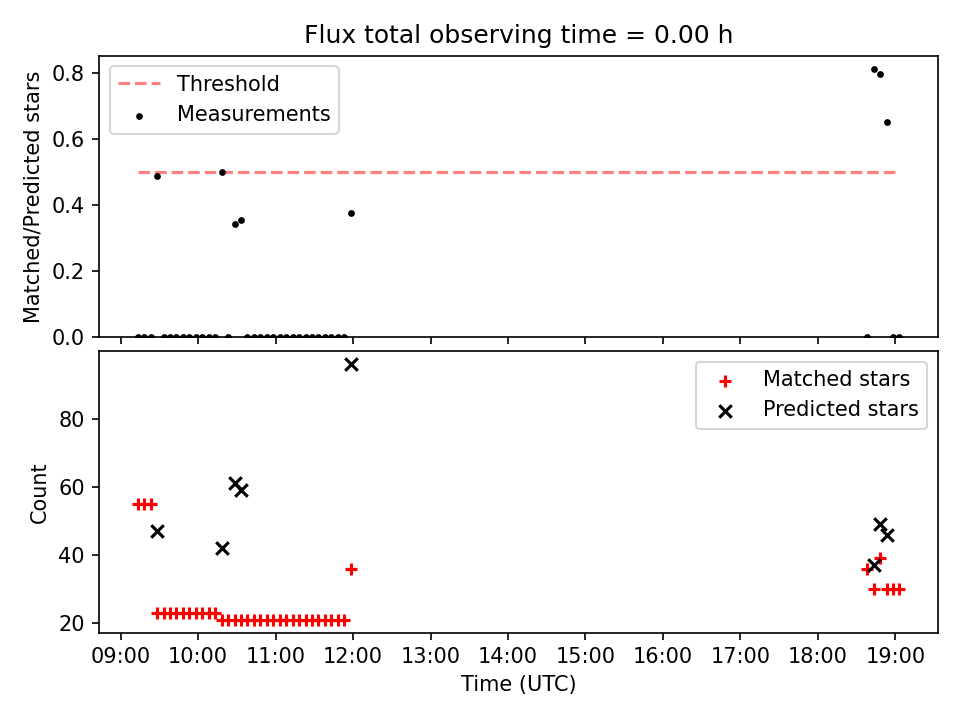 Flux total observing time = 0.00 h

Threshold
Measurements

Matched/Predicted stars

0.8
0.6
0.4
0.2
0.0

Matched stars
Predicted stars

Count

80
60
40
20

09:00 10:00 11:00 12:00 13:00 14:00 15:00 16:00 17:00 18:00 19:00

Time (UTC)